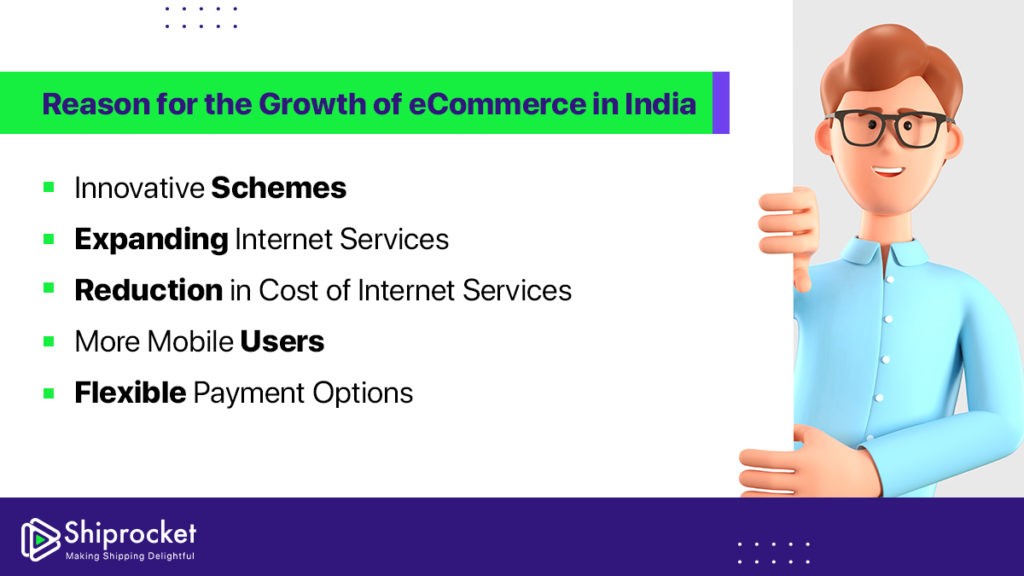 Reason for the Growth of eCommerce in India

- Innovative Schemes
- Expanding Internet Services
- Reduction in Cost of Internet Services
- More Mobile Users
- Flexible Payment Options

Shiprocket
Making Shipping Delightful